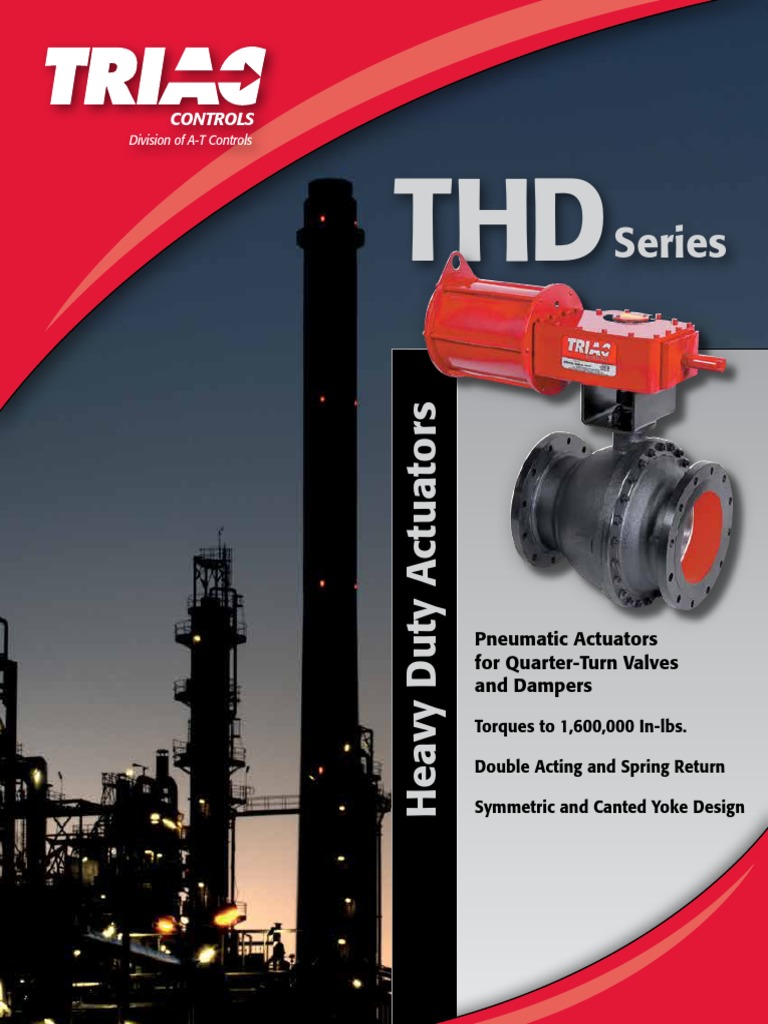 TRIAC
CONTROLS
Division of A-T Controls

THD Series

TRIAC

Heavy Duty Actuators

Pneumatic Actuators for Quarter-Turn Valves and Dampers

Torques to 1,600,000 In-lbs.

Double Acting and Spring Return

Symmetric and Canted Yoke Design